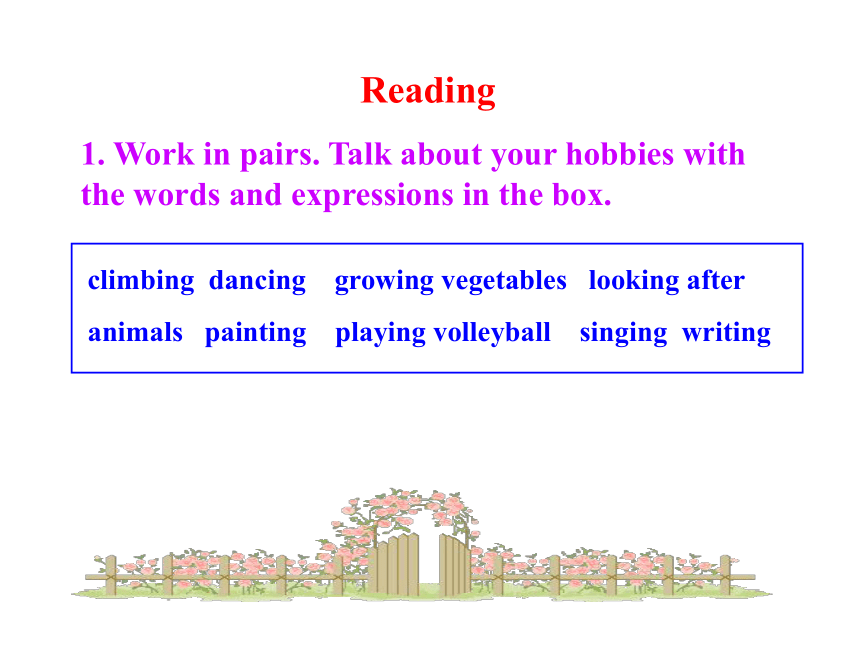 Reading

1. Work in pairs. Talk about your hobbies with the words and expressions in the box.

climbing dancing growing vegetables looking after animals painting playing volleyball singing writing